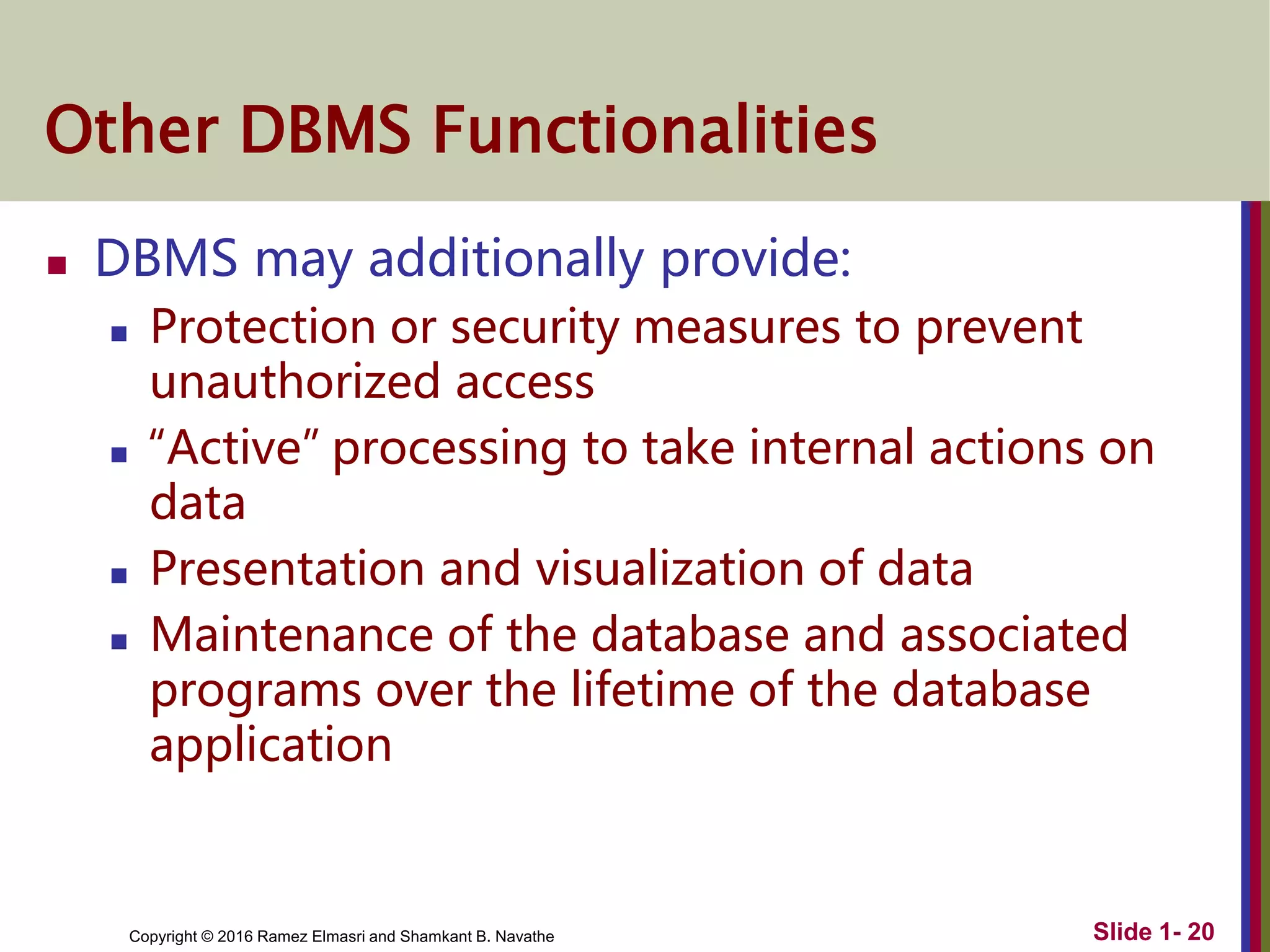 Other DBMS Functionalities

- DBMS may additionally provide:
  - Protection or security measures to prevent unauthorized access
  - “Active” processing to take internal actions on data
  - Presentation and visualization of data
  - Maintenance of the database and associated programs over the lifetime of the database application

Copyright © 2016 Ramez Elmasri and Shamkant B. Navathe

Slide 1- 20